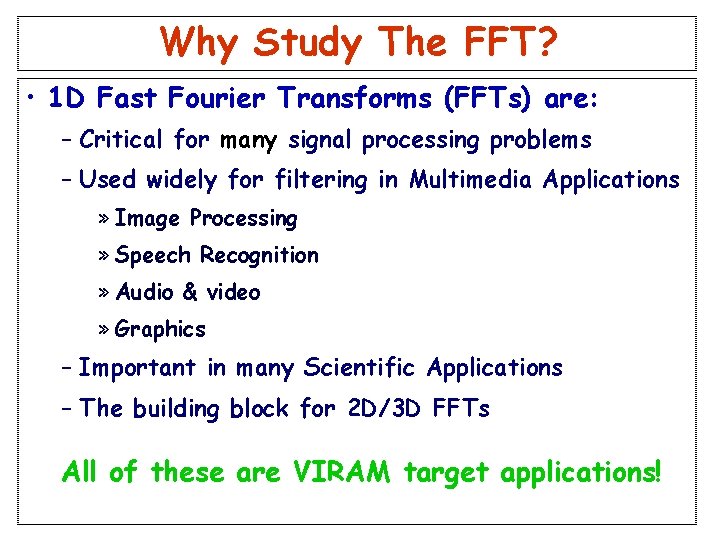 Why Study The FFT?

• 1D Fast Fourier Transforms (FFTs) are:
– Critical for many signal processing problems
– Used widely for filtering in Multimedia Applications
» Image Processing
» Speech Recognition
» Audio & video
» Graphics
– Important in many Scientific Applications
– The building block for 2D/3D FFTs

All of these are VIRAM target applications!